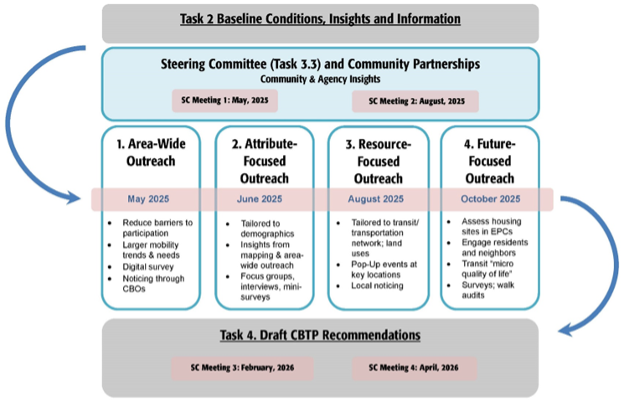 Task 2 Baseline Conditions, Insights and Information

Steering Committee (Task 3.3) and Community Partnerships
Community & Agency Insights

SC Meeting 1: May, 2025

SC Meeting 2: August, 2025

1. Area-Wide Outreach

May 2025

- Reduce barriers to participation
- Larger mobility trends & needs
- Digital survey
- Noticing through CBOs

2. Attribute-Focused Outreach

June 2025

- Tailored to demographics
- Insights from mapping & area-wide outreach
- Focus groups, interviews, mini-surveys

3. Resource-Focused Outreach

August 2025

- Tailored to transit/ transportation network; land uses
- Pop-Up events at key locations
- Local noticing

4. Future-Focused Outreach

October 2025

- Assess housing sites in EPCs
- Engage residents and neighbors
- Transit "micro quality of life"
- Surveys; walk audits

Task 4. Draft CBTP Recommendations

SC Meeting 3: February, 2026

SC Meeting 4: April, 2026